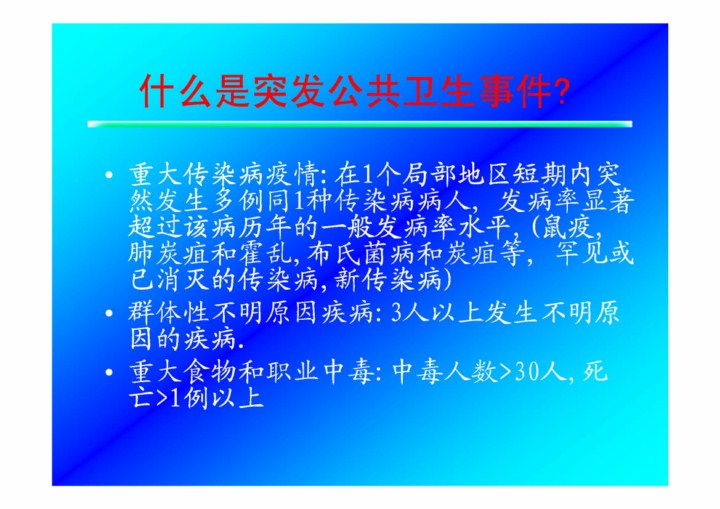 什么是突发公共卫生事件?

• 重大传染病疫情: 在1个局部地区短期内突然发生多例同1种传染病病人, 发病率显著超过该病历年的一般发病率水平, (鼠疫, 肺炭疽和霍乱, 布氏菌病和炭疽等, 罕见或已消灭的传染病, 新传染病)
• 群体性不明原因疾病: 3人以上发生不明原因的疾病.
• 重大食物和职业中毒: 中毒人数>30人, 死亡>1例以上